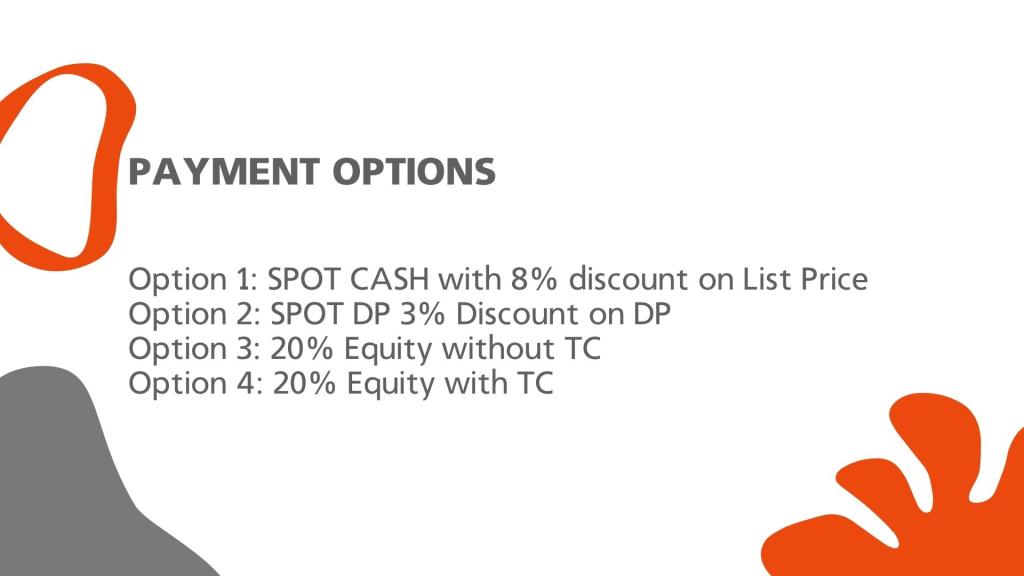 PAYMENT OPTIONS

Option 1: SPOT CASH with 8% discount on List Price
Option 2: SPOT DP 3% Discount on DP
Option 3: 20% Equity without TC
Option 4: 20% Equity with TC